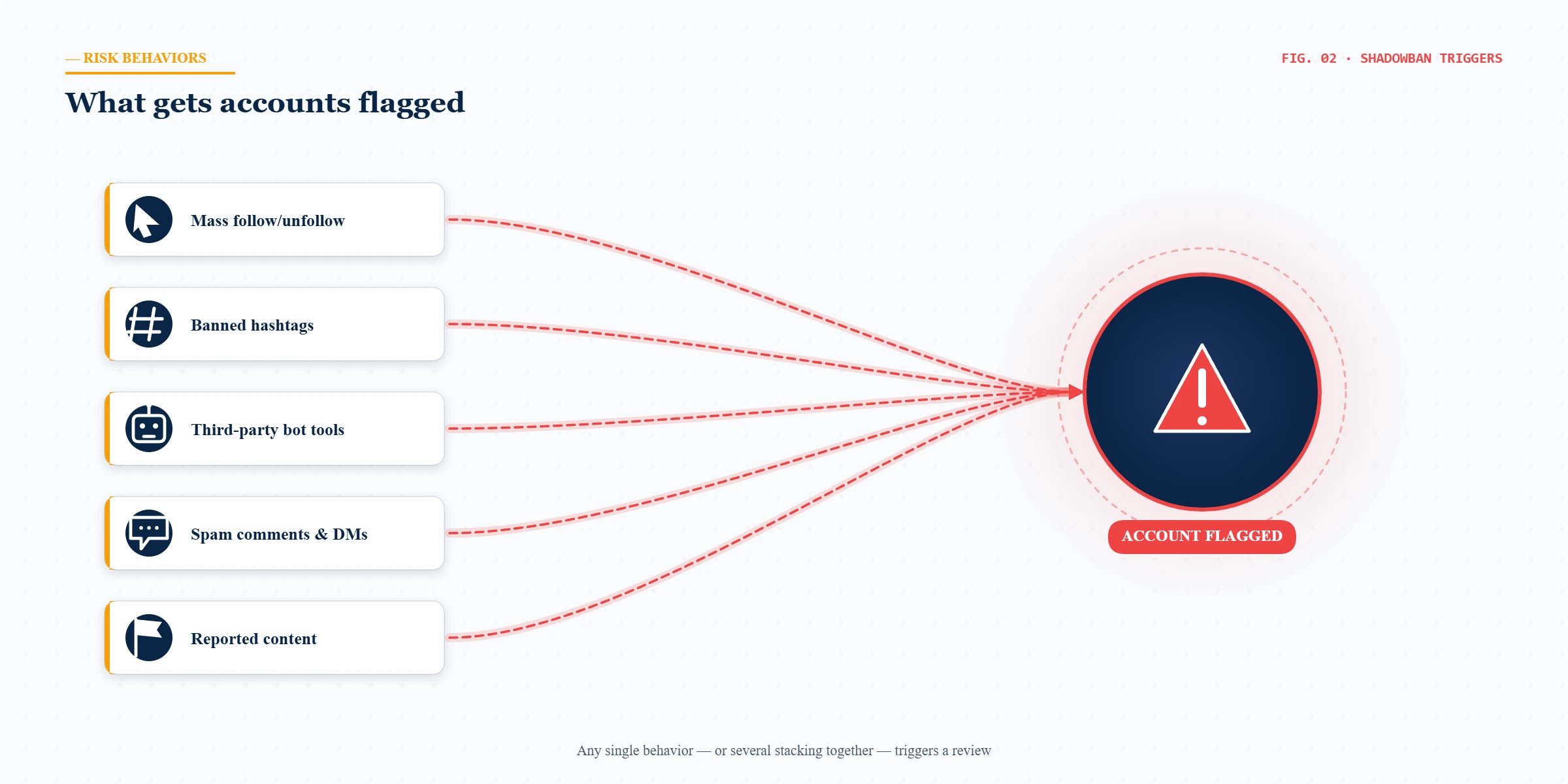 — RISK BEHAVIORS

FIG. 02 · SHADOWBAN TRIGGERS

What gets accounts flagged

Mass follow/unfollow

Banned hashtags

Third-party bot tools

Spam comments & DMs

Reported content

ACCOUNT FLAGGED

Any single behavior — or several stacking together — triggers a review